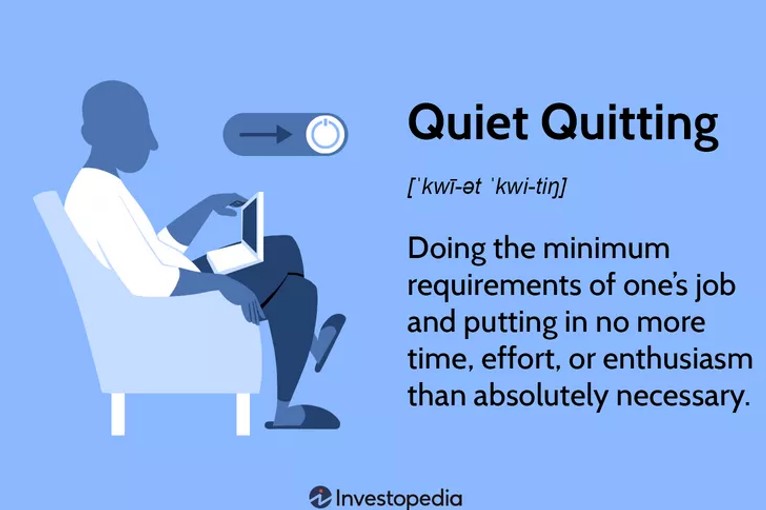 Quiet Quitting

[ˈkwī-ət ˈkwi-tiŋ]

Doing the minimum requirements of one's job and putting in no more time, effort, or enthusiasm than absolutely necessary.

Investopedia